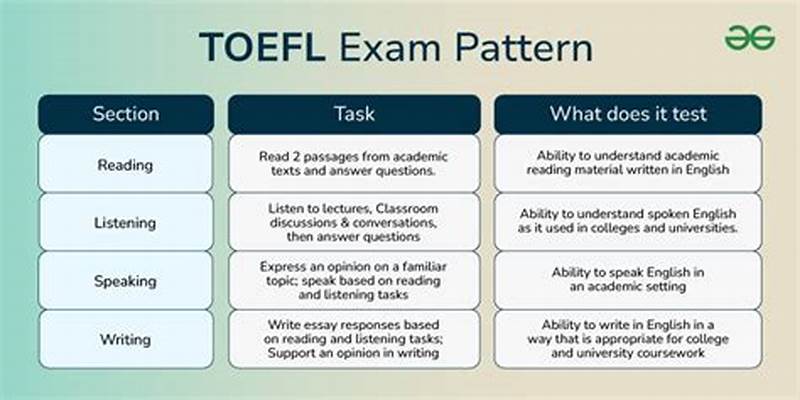 TOEFL Exam Pattern

| Section | Task | What does it test |
|---|---|---|
| Reading | Read 2 passages from academic texts and answer questions. | Ability to understand academic reading material written in English |
| Listening | Listen to lectures, Classroom discussions & conversations, then answer questions | Ability to understand spoken English as it used in colleges and universities. |
| Speaking | Express an opinion on a familiar topic; speak based on reading and listening tasks | Ability to speak English in an academic setting |
| Writing | Write essay responses based on reading and listening tasks; Support an opinion in writing | Ability to write in English in a way that is appropriate for college and university coursework |